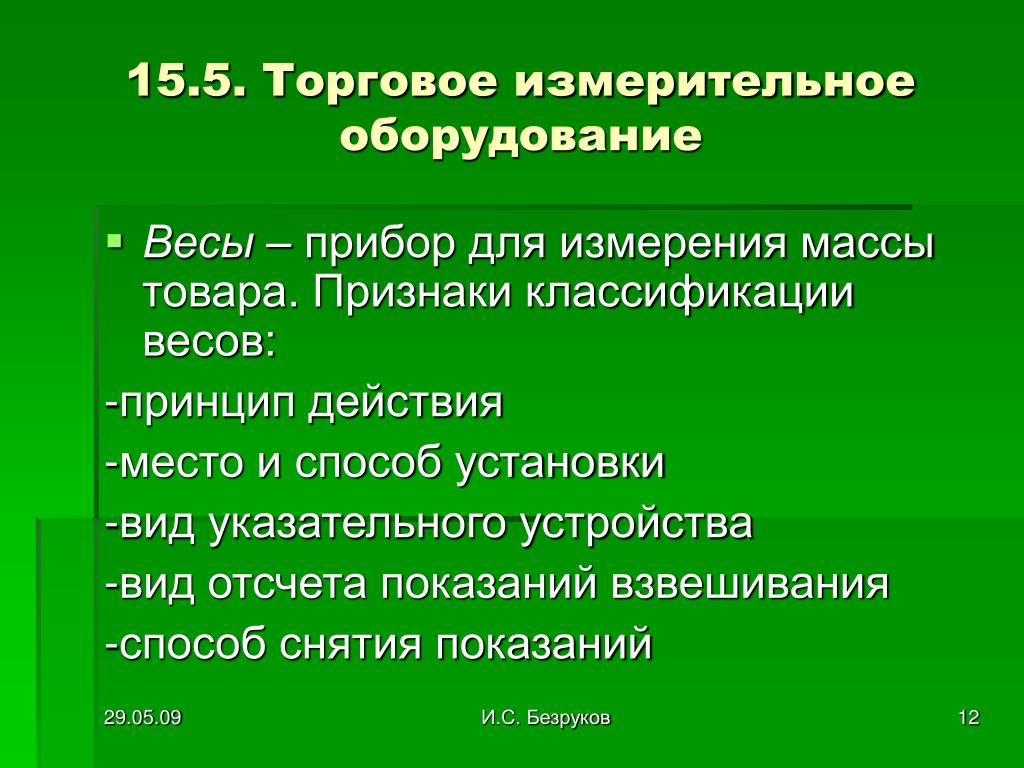 15.5. Торговое измерительное оборудование

Весы – прибор для измерения массы товара. Признаки классификации весов:

-принцип действия

-место и способ установки

-вид указательного устройства

-вид отсчета показаний взвешивания

-способ снятия показаний

29.05.09

И.С. Безруков

12